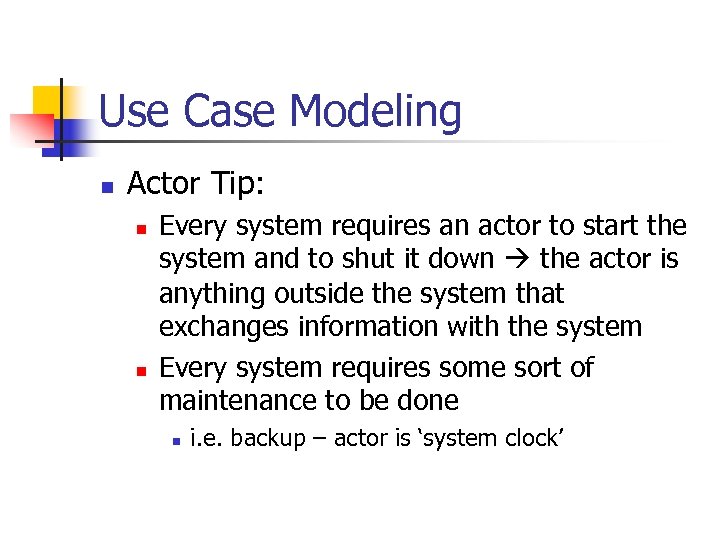 Use Case Modeling

Actor Tip:

Every system requires an actor to start the system and to shut it down → the actor is anything outside the system that exchanges information with the system

Every system requires some sort of maintenance to be done

i.e. backup – actor is ‘system clock’